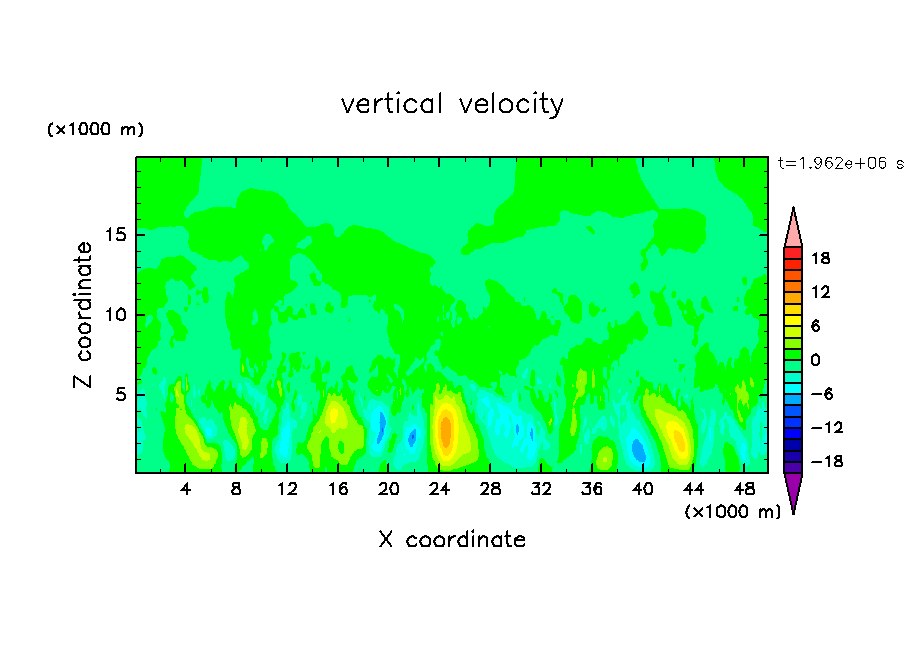 vertical velocity

(×1000 m)

t=1.962e+06 s

Z coordinate

15
10
5

18
12
6
0
−6
−12
−18

4 8 12 16 20 24 28 32 36 40 44 48

(×1000 m)

X coordinate